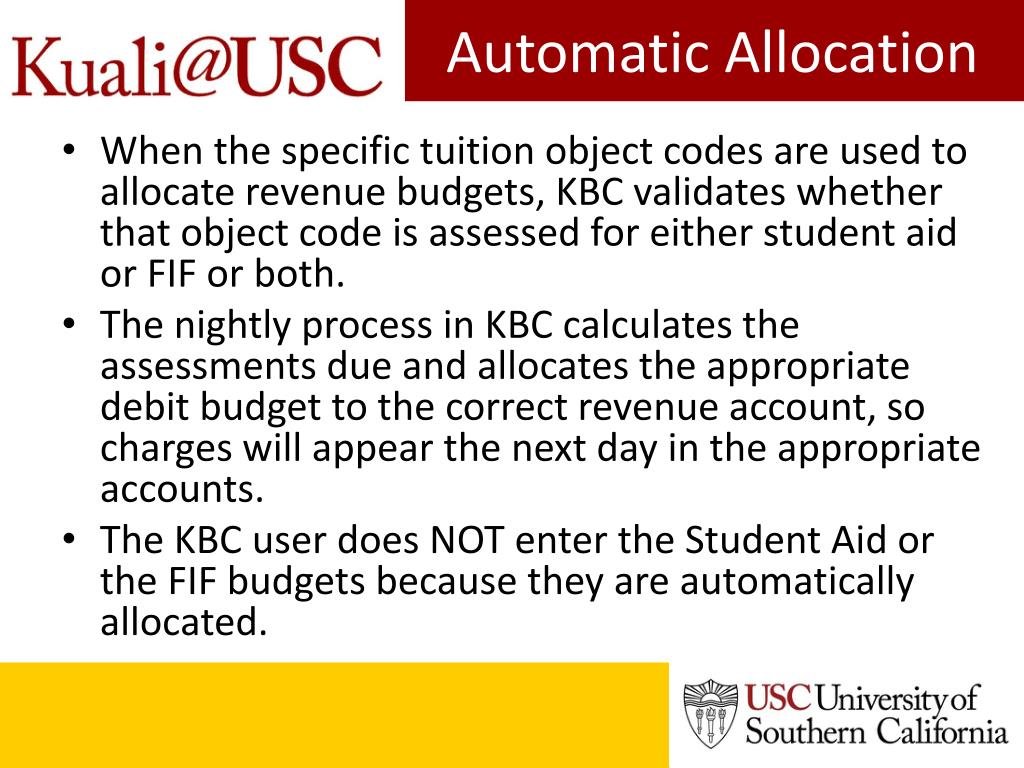 Kuali@USC

Automatic Allocation

• When the specific tuition object codes are used to allocate revenue budgets, KBC validates whether that object code is assessed for either student aid or FIF or both.
• The nightly process in KBC calculates the assessments due and allocates the appropriate debit budget to the correct revenue account, so charges will appear the next day in the appropriate accounts.
• The KBC user does NOT enter the Student Aid or the FIF budgets because they are automatically allocated.

USC University of Southern California